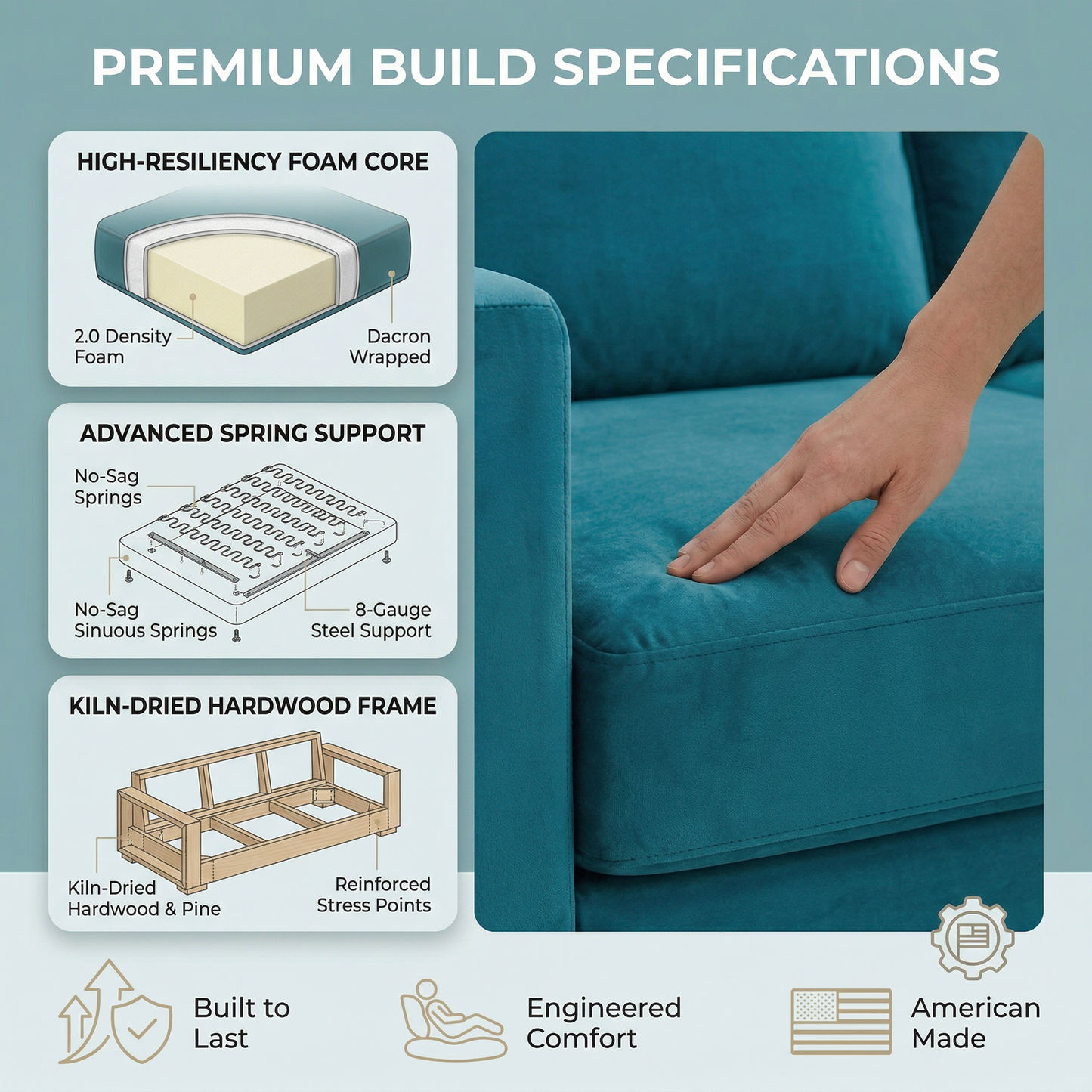 PREMIUM BUILD SPECIFICATIONS

HIGH-RESILIENCY FOAM CORE

2.0 Density Foam

Dacron Wrapped

ADVANCED SPRING SUPPORT

No-Sag Springs

No-Sag Sinuous Springs

8-Gauge Steel Support

KILN-DRIED HARDWOOD FRAME

Kiln-Dried Hardwood & Pine

Reinforced Stress Points

Built to Last

Engineered Comfort

American Made